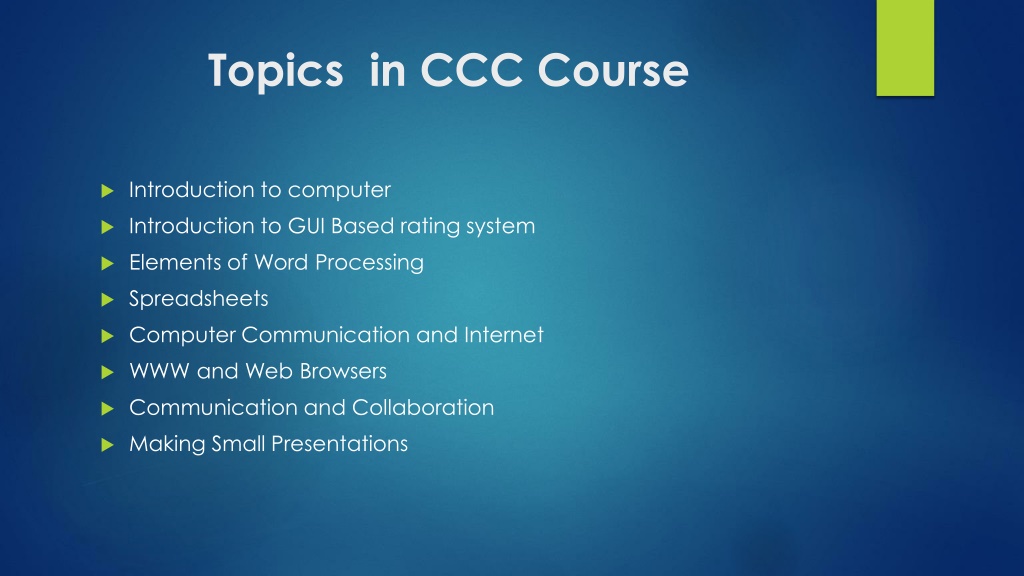 Topics in CCC Course

Introduction to computer
Introduction to GUI Based rating system
Elements of Word Processing
Spreadsheets
Computer Communication and Internet
WWW and Web Browsers
Communication and Collaboration
Making Small Presentations